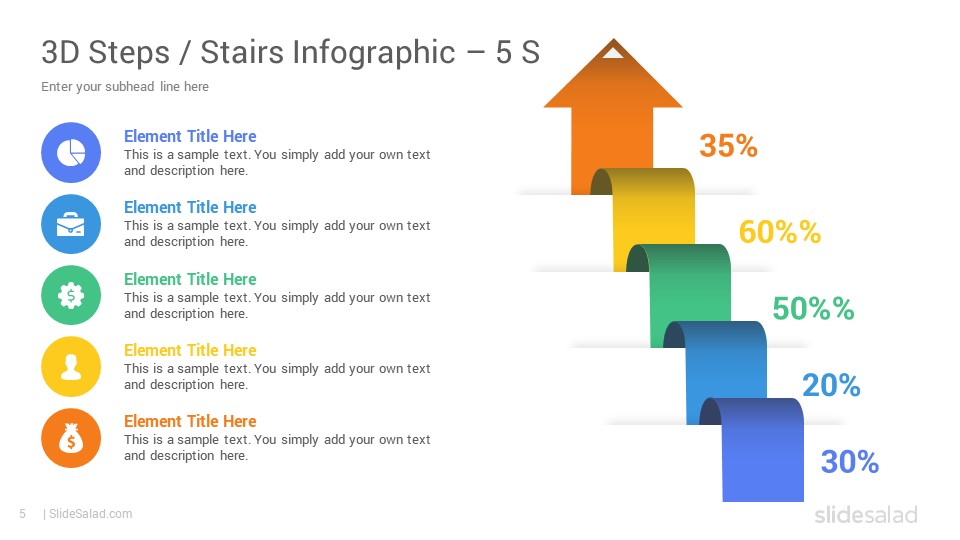 3D Steps / Stairs Infographic – 5 S

Enter your subhead line here

Element Title Here
This is a sample text. You simply add your own text and description here.

Element Title Here
This is a sample text. You simply add your own text and description here.

Element Title Here
This is a sample text. You simply add your own text and description here.

Element Title Here
This is a sample text. You simply add your own text and description here.

Element Title Here
This is a sample text. You simply add your own text and description here.

35%

60%%

50%%

20%

30%

5 | SlideSalad.com

slidesalad